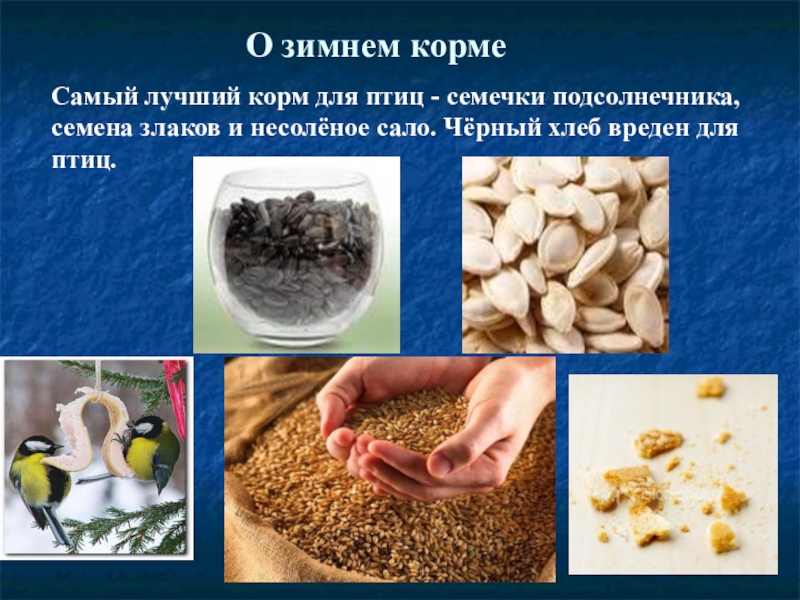 О зимнем корме

Самый лучший корм для птиц - семечки подсолнечника, семена злаков и несолёное сало. Чёрный хлеб вреден для птиц.